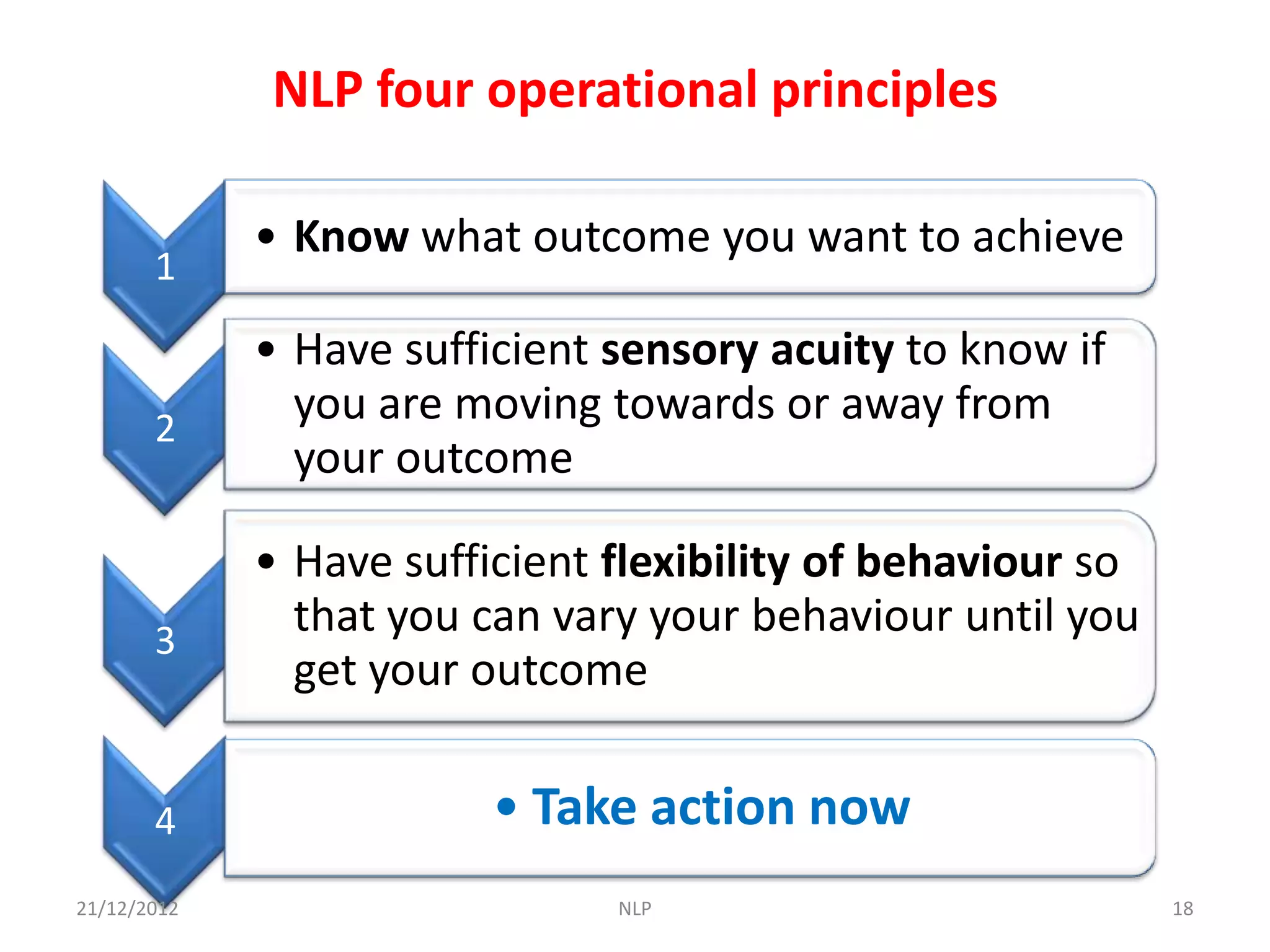 NLP four operational principles

1

• Know what outcome you want to achieve

2

• Have sufficient sensory acuity to know if you are moving towards or away from your outcome

3

• Have sufficient flexibility of behaviour so that you can vary your behaviour until you get your outcome

4

• Take action now

21/12/2012

NLP

18